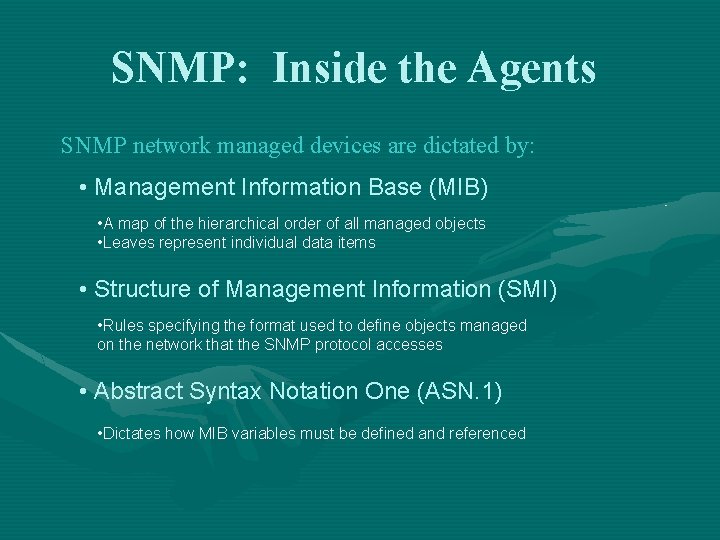 SNMP: Inside the Agents

SNMP network managed devices are dictated by:

• Management Information Base (MIB)

•A map of the hierarchical order of all managed objects
•Leaves represent individual data items

• Structure of Management Information (SMI)

•Rules specifying the format used to define objects managed on the network that the SNMP protocol accesses

• Abstract Syntax Notation One (ASN.1)

•Dictates how MIB variables must be defined and referenced